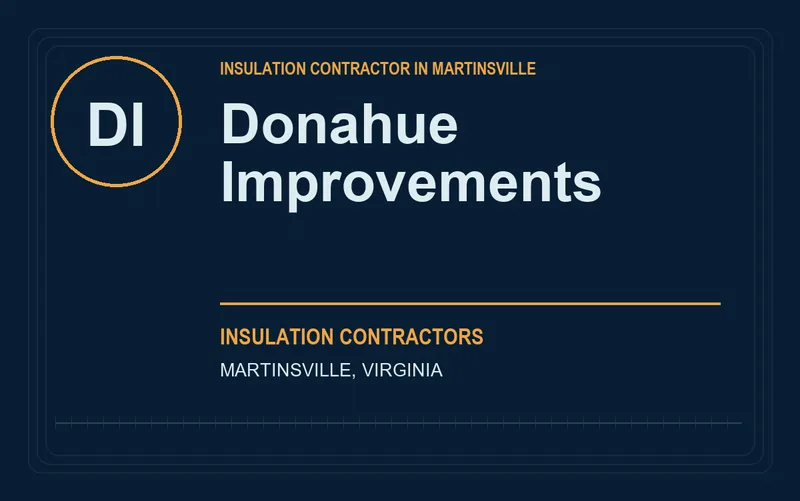 DI

INSULATION CONTRACTOR IN MARTINSVILLE

Donahue Improvements

INSULATION CONTRACTORS

MARTINSVILLE, VIRGINIA